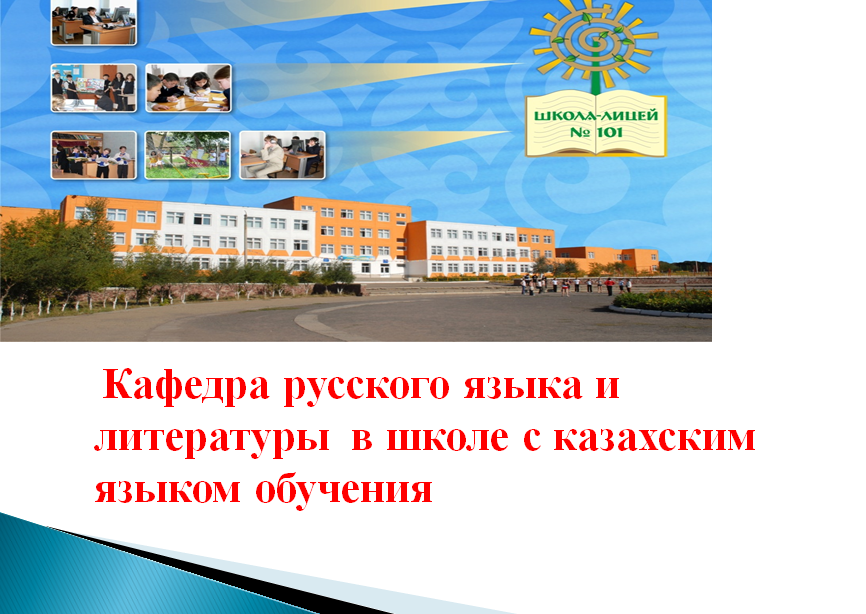 ШКОЛА-ЛИЦЕЙ № 101

Кафедра русского языка и литературы в школе с казахским языком обучения